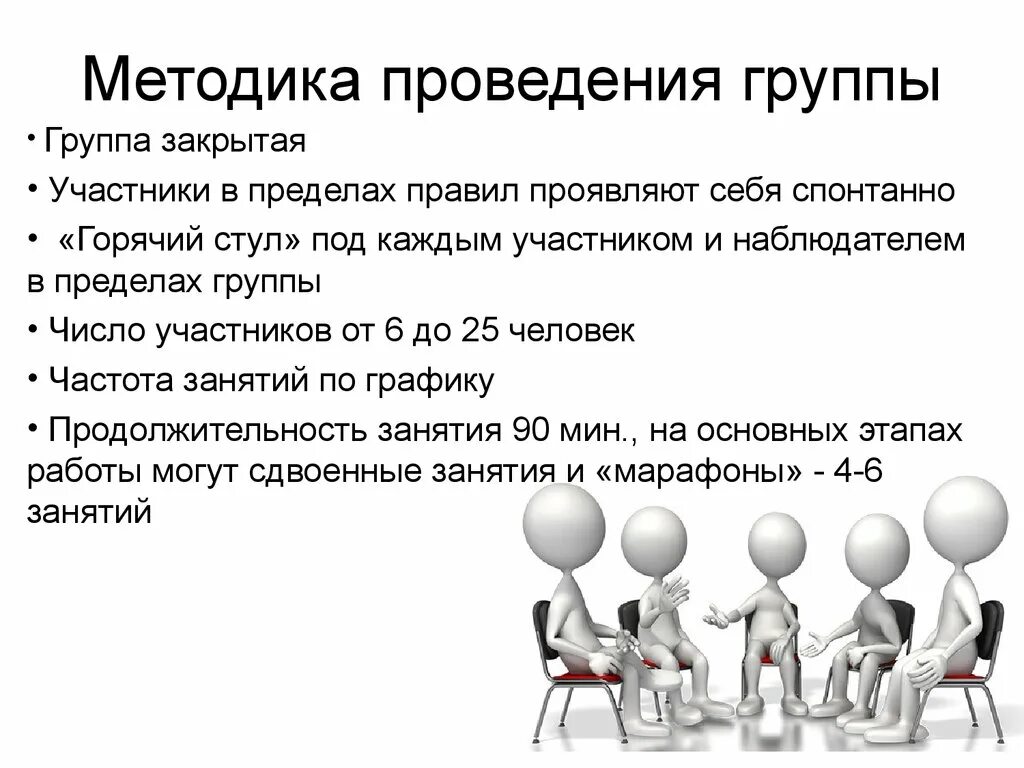 Методика проведения группы

• Группа закрытая

• Участники в пределах правил проявляют себя спонтанно

• «Горячий стул» под каждым участником и наблюдателем в пределах группы

• Число участников от 6 до 25 человек

• Частота занятий по графику

• Продолжительность занятия 90 мин., на основных этапах работы могут сдвоенные занятия и «марафоны» - 4-6 занятий